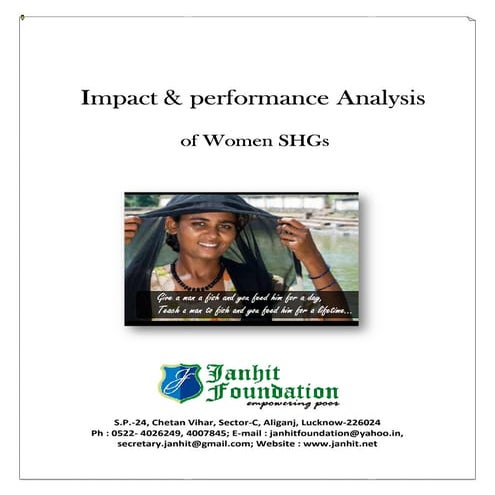 Impact & performance Analysis

of Women SHGs

Give a man a fish and you feed him for a day,
Teach a man to fish and you feed him for a lifetime...

Janhit Foundation
empowering poor

S.P.-24, Chetan Vihar, Sector-C, Aliganj, Lucknow-226024
Ph : 0522- 4026249, 4007845; E-mail : janhitfoundation@yahoo.in, secretary.janhit@gmail.com; Website : www.janhit.net